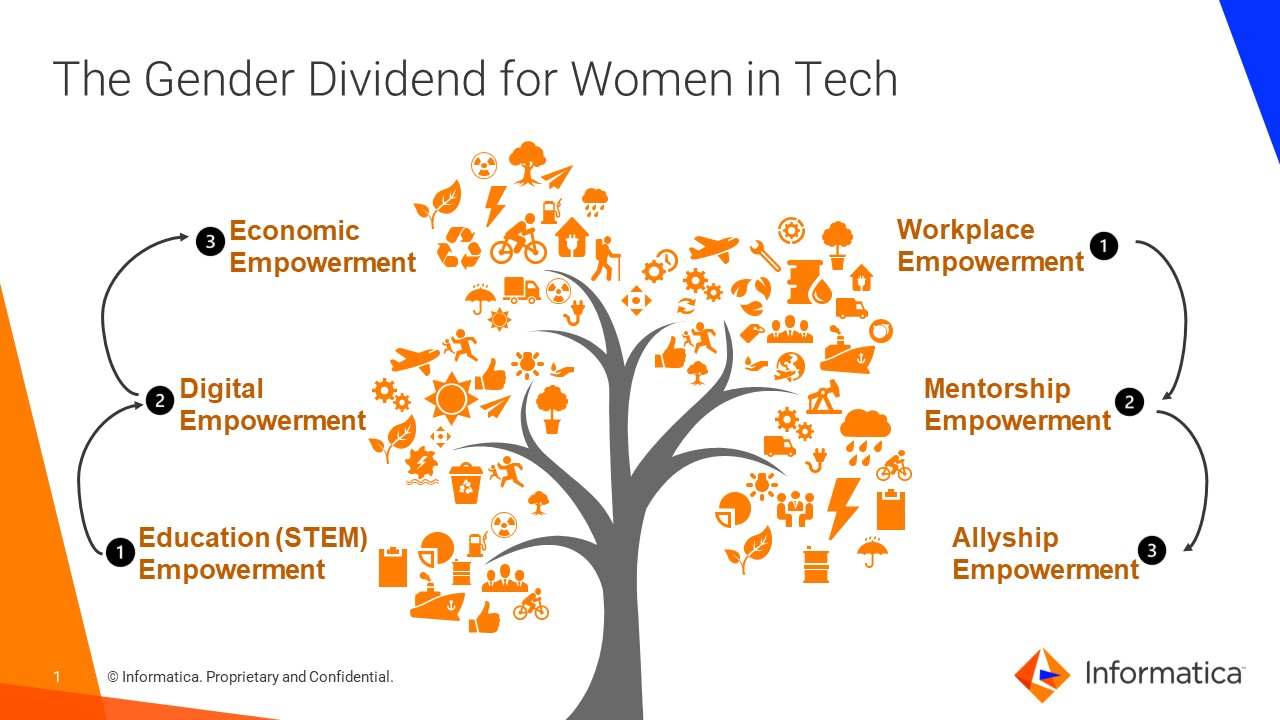 The Gender Dividend for Women in Tech

3 Economic Empowerment

2 Digital Empowerment

1 Education (STEM) Empowerment

Workplace Empowerment 1

Mentorship Empowerment 2

Allyship Empowerment 3

1 © Informatica. Proprietary and Confidential.

Informatica